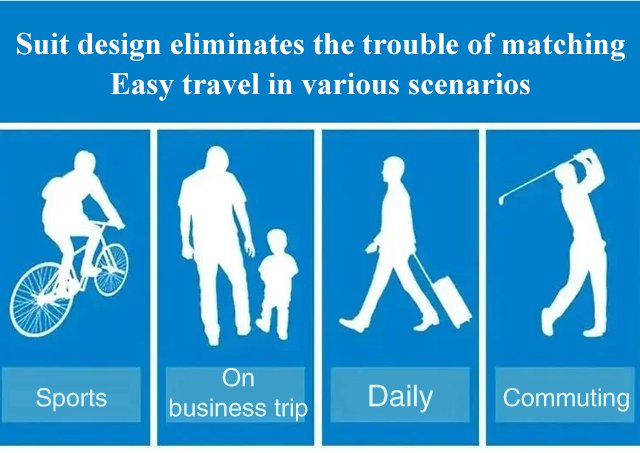 Suit design eliminates the trouble of matching
Easy travel in various scenarios

Sports

On business trip

Daily

Commuting